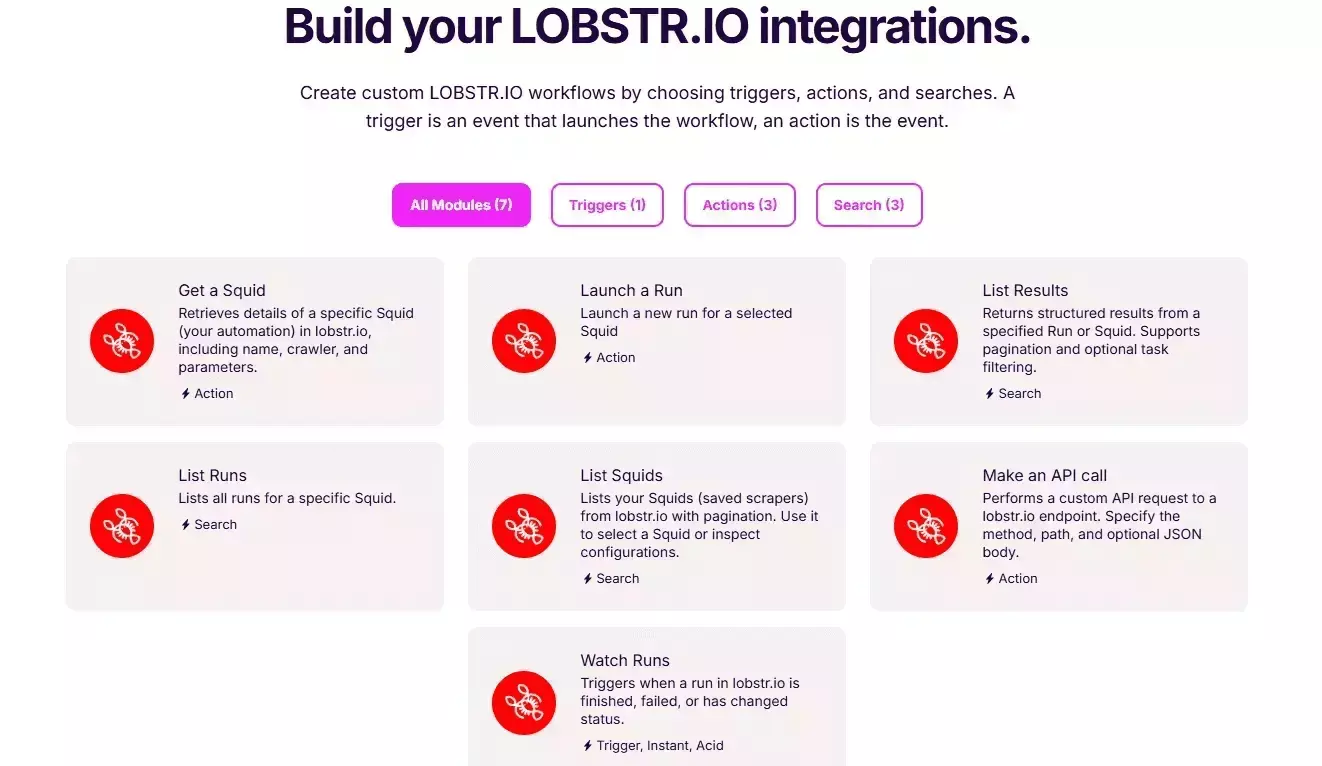 Build your LOBSTR.IO integrations.

Create custom LOBSTR.IO workflows by choosing triggers, actions, and searches. A trigger is an event that launches the workflow, an action is the event.

All Modules (7)
Triggers (1)
Actions (3)
Search (3)

Get a Squid
Retrieves details of a specific Squid (your automation) in lobstr.io, including name, crawler, and parameters.
Action

Launch a Run
Launch a new run for a selected Squid
Action

List Results
Returns structured results from a specified Run or Squid. Supports pagination and optional task filtering.
Search

List Runs
Lists all runs for a specific Squid.
Search

List Squids
Lists your Squids (saved scrapers) from lobstr.io with pagination. Use it to select a Squid or inspect configurations.
Search

Make an API call
Performs a custom API request to a lobstr.io endpoint. Specify the method, path, and optional JSON body.
Action

Watch Runs
Triggers when a run in lobstr.io is finished, failed, or has changed status.
Trigger, Instant, Acid